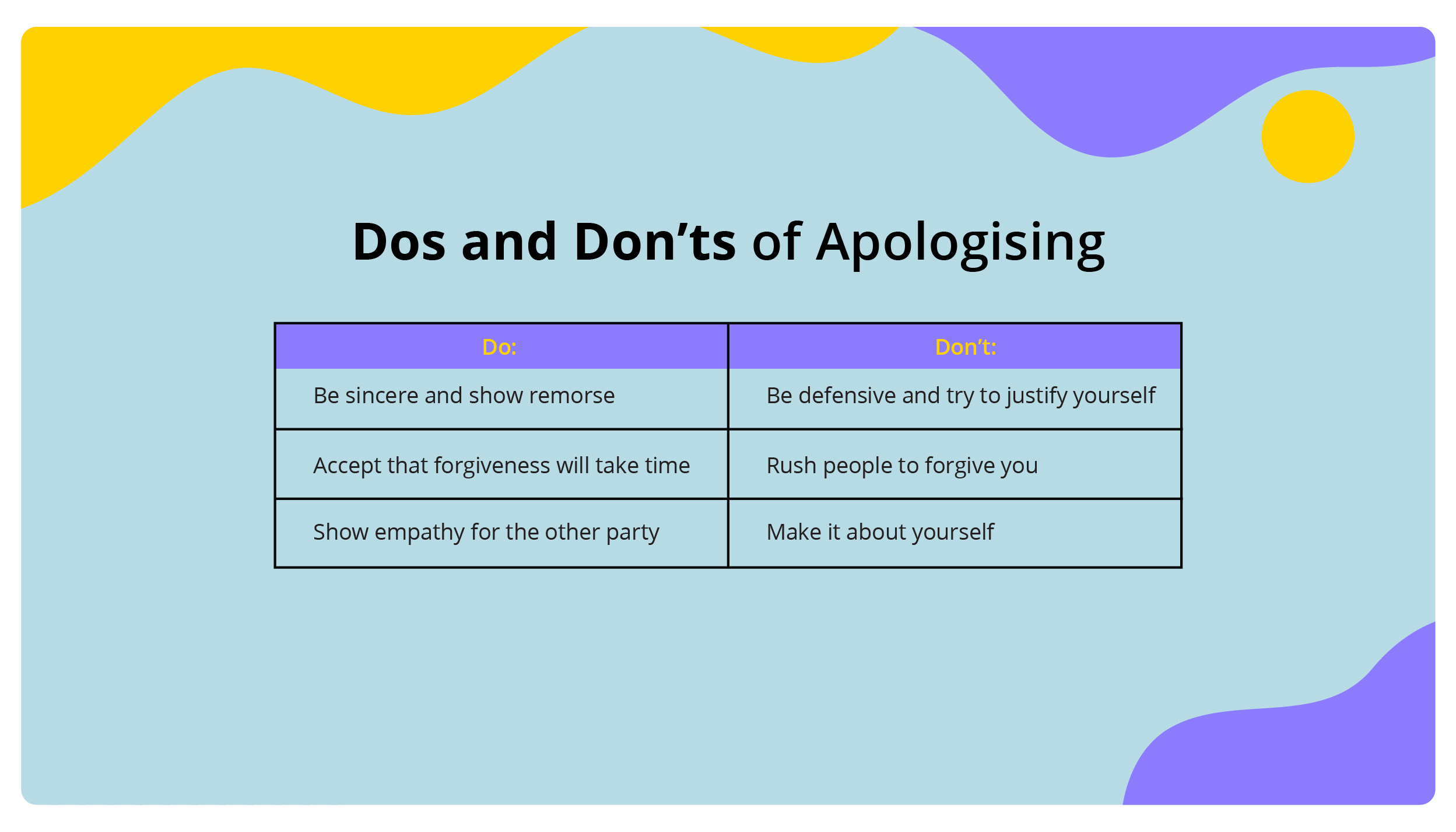 Dos and Don’ts of Apologising

| Do: | Don’t: |
|---|---|
| Be sincere and show remorse | Be defensive and try to justify yourself |
| Accept that forgiveness will take time | Rush people to forgive you |
| Show empathy for the other party | Make it about yourself |